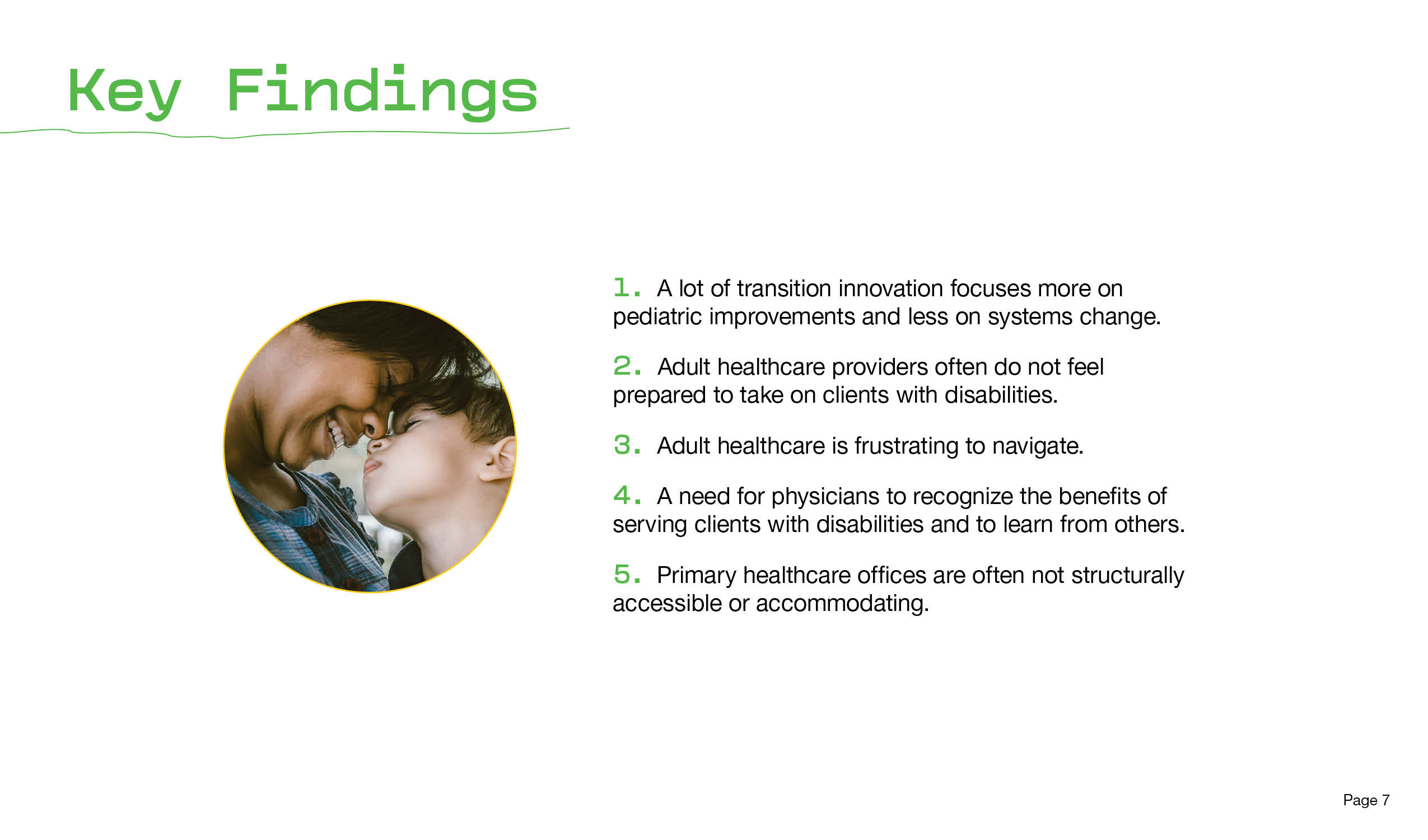 Key Findings

1. A lot of transition innovation focuses more on pediatric improvements and less on systems change.

2. Adult healthcare providers often do not feel prepared to take on clients with disabilities.

3. Adult healthcare is frustrating to navigate.

4. A need for physicians to recognize the benefits of serving clients with disabilities and to learn from others.

5. Primary healthcare offices are often not structurally accessible or accommodating.

Page 7